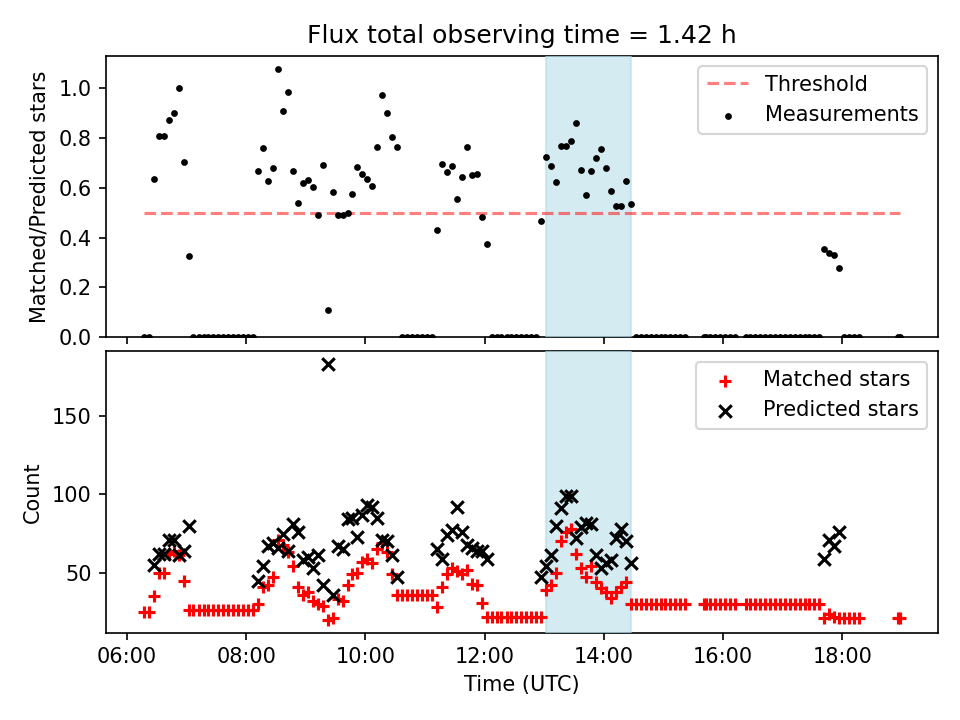 Flux total observing time = 1.42 h

Matched/Predicted stars

1.0
0.8
0.6
0.4
0.2
0.0

Threshold
Measurements

Count

150
100
50

Matched stars
Predicted stars

06:00
08:00
10:00
12:00
14:00
16:00
18:00

Time (UTC)